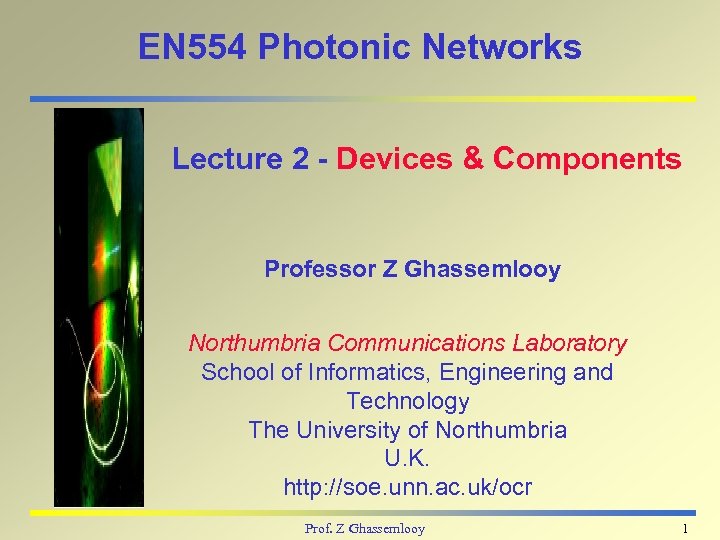 EN554 Photonic Networks

Lecture 2 - Devices & Components

Professor Z Ghassemlooy

Northumbria Communications Laboratory
School of Informatics, Engineering and Technology
The University of Northumbria
U.K.
http://soe.unn.ac.uk/ocr

Prof. Z Ghassemlooy

1